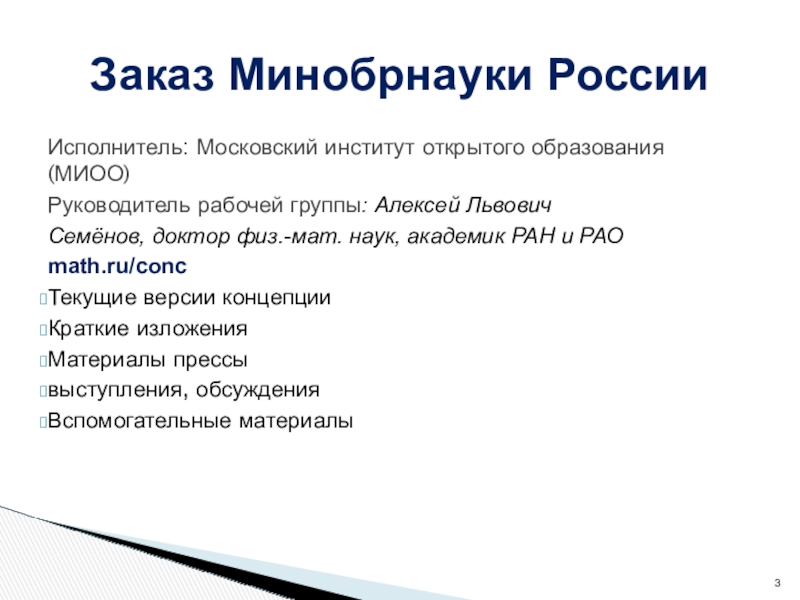 Заказ Минобрнауки России

Исполнитель: Московский институт открытого образования (МИОО)

Руководитель рабочей группы: Алексей Львович Семёнов, доктор физ.-мат. наук, академик РАН и РАО

math.ru/conc

Текущие версии концепции

Краткие изложения

Материалы прессы

выступления, обсуждения

Вспомогательные материалы

3